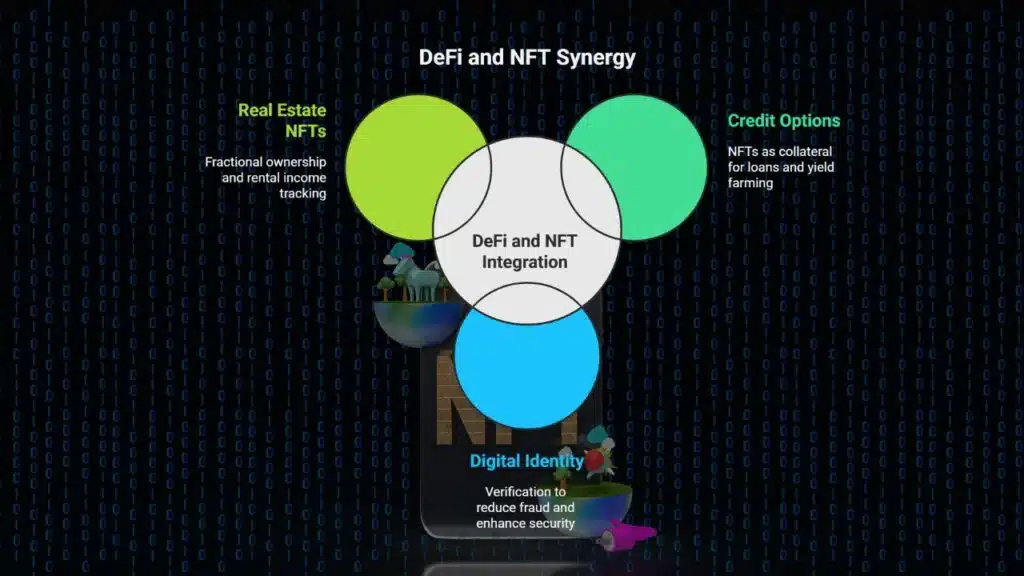 DeFi and NFT Synergy

Real Estate NFTs

Fractional ownership and rental income tracking

Credit Options

NFTs as collateral for loans and yield farming

DeFi and NFT Integration

NFT

Digital Identity

Verification to reduce fraud and enhance security